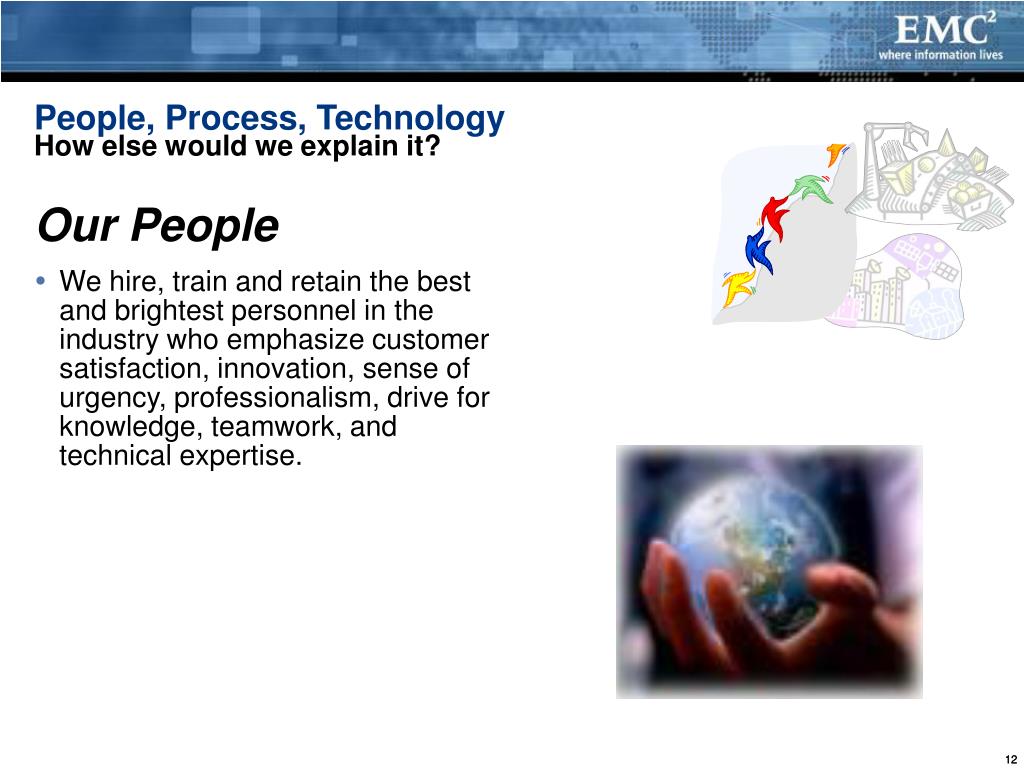 EMC$^2$
where information lives

People, Process, Technology
How else would we explain it?

Our People

• We hire, train and retain the best and brightest personnel in the industry who emphasize customer satisfaction, innovation, sense of urgency, professionalism, drive for knowledge, teamwork, and technical expertise.

12